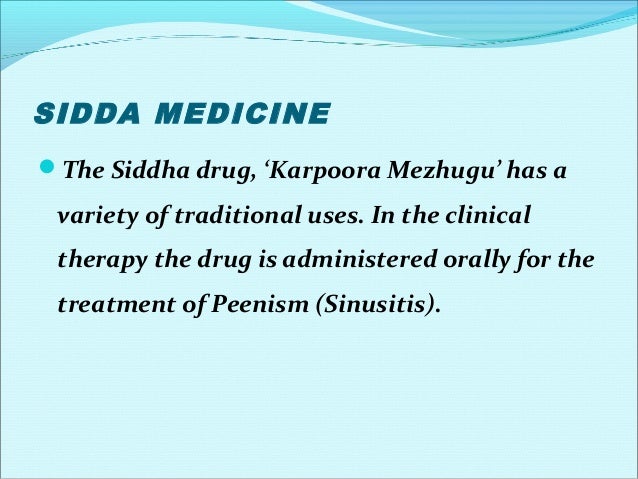 SIDDA MEDICINE

The Siddha drug, ‘Karpoora Mezhugu’ has a variety of traditional uses. In the clinical therapy the drug is administered orally for the treatment of Peenism (Sinusitis).